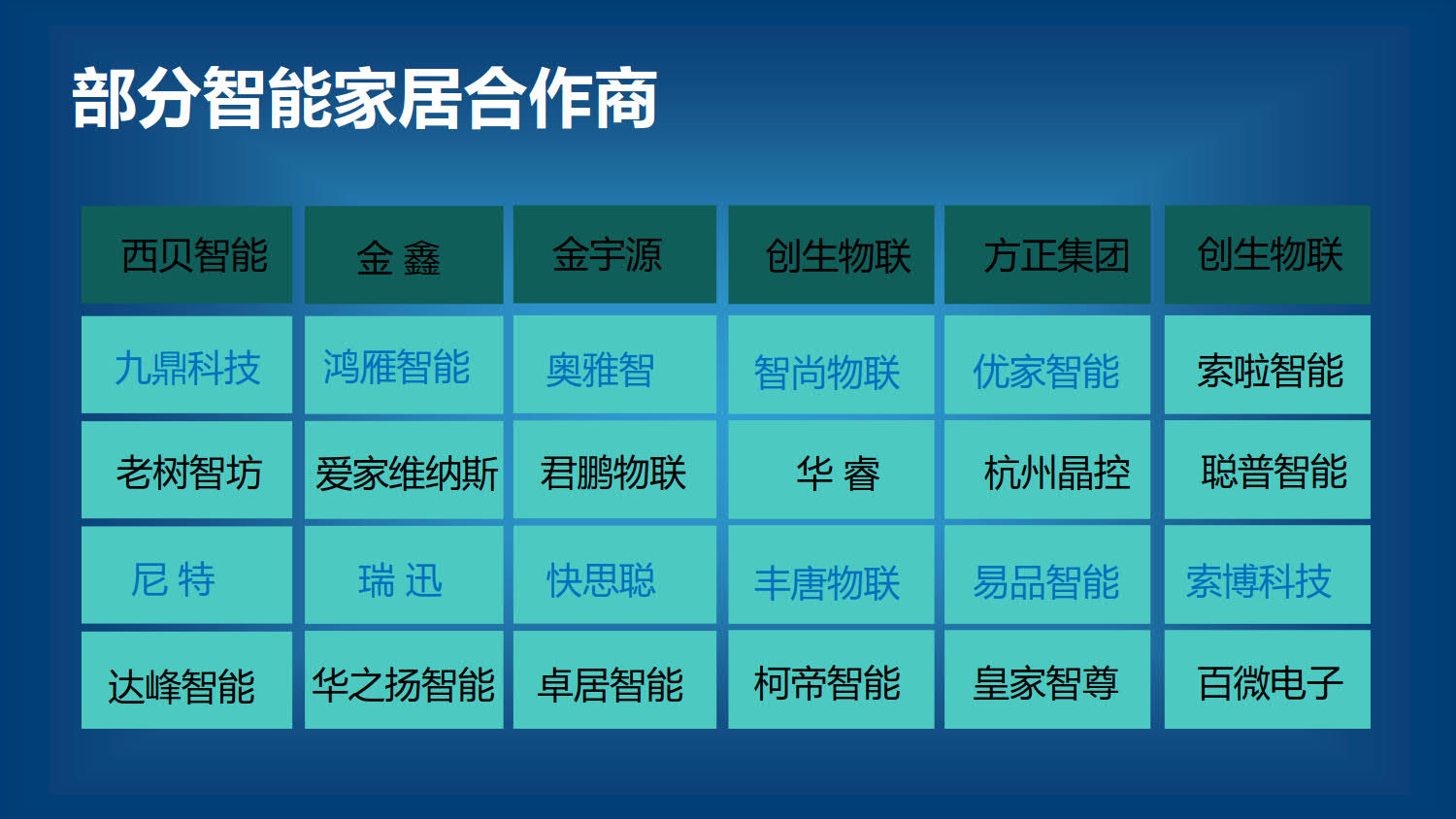 部分智能家居合作商

| 西贝智能 | 金 鑫 | 金宇源 | 创生物联 | 方正集团 | 创生物联 |
|---|---|---|---|---|---|
| 九鼎科技 | 鸿雁智能 | 奥雅智 | 智尚物联 | 优家智能 | 索啦智能 |
| 老树智坊 | 爱家维纳斯 | 君鹏物联 | 华 睿 | 杭州晶控 | 聪普智能 |
| 尼 特 | 瑞 迅 | 快思聪 | 丰唐物联 | 易品智能 | 索博科技 |
| 达峰智能 | 华之扬智能 | 卓居智能 | 柯帝智能 | 皇家智尊 | 百微电子 |